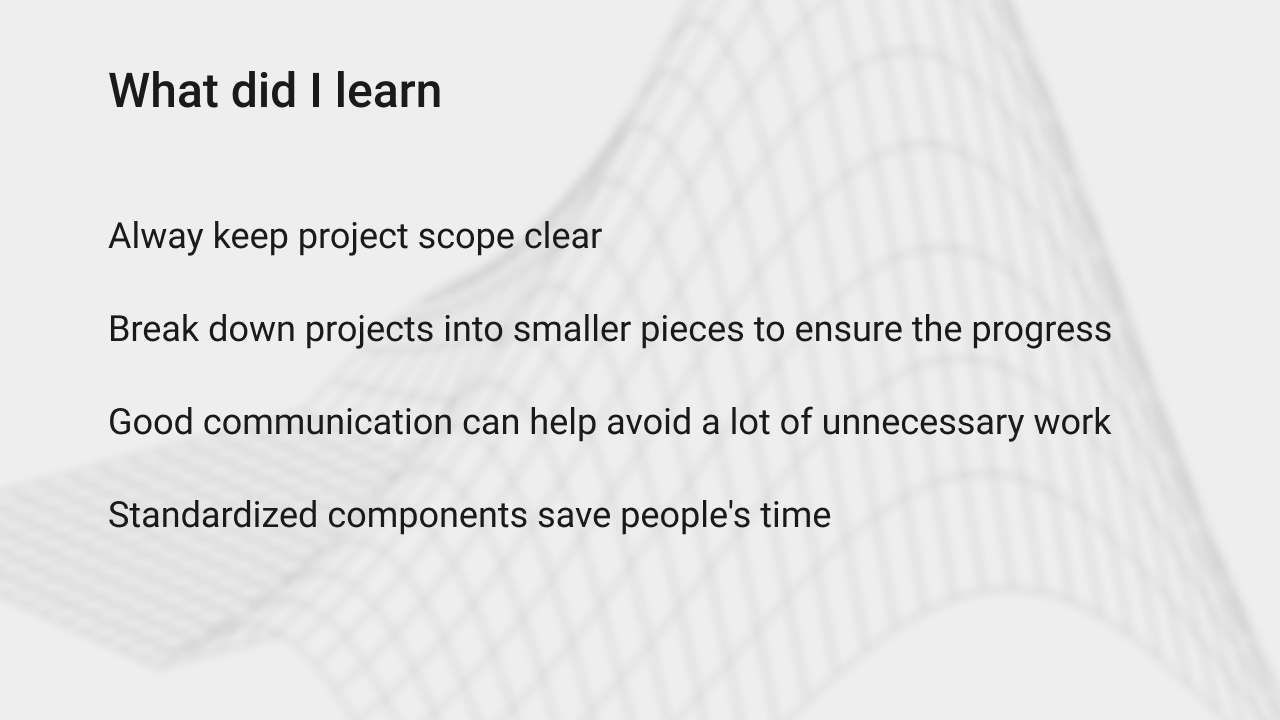 What did I learn

Alway keep project scope clear

Break down projects into smaller pieces to ensure the progress

Good communication can help avoid a lot of unnecessary work

Standardized components save people's time